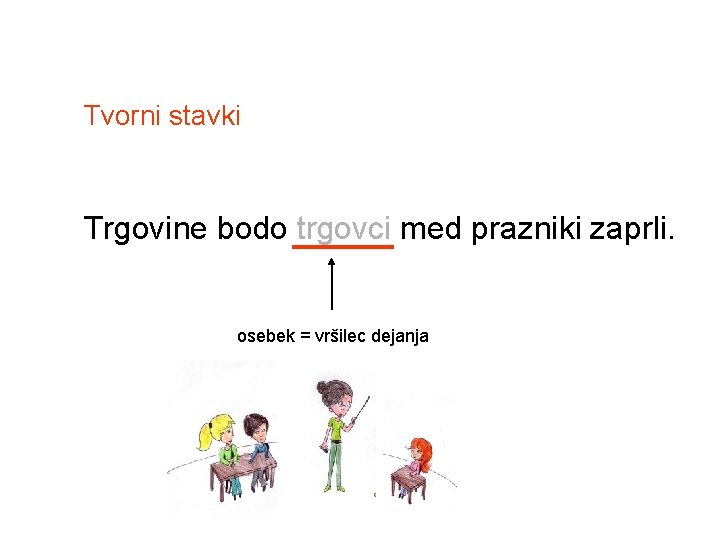 Tvorni stavki

Trgovine bodo trgovci med prazniki zaprli.

osebek = vršilec dejanja